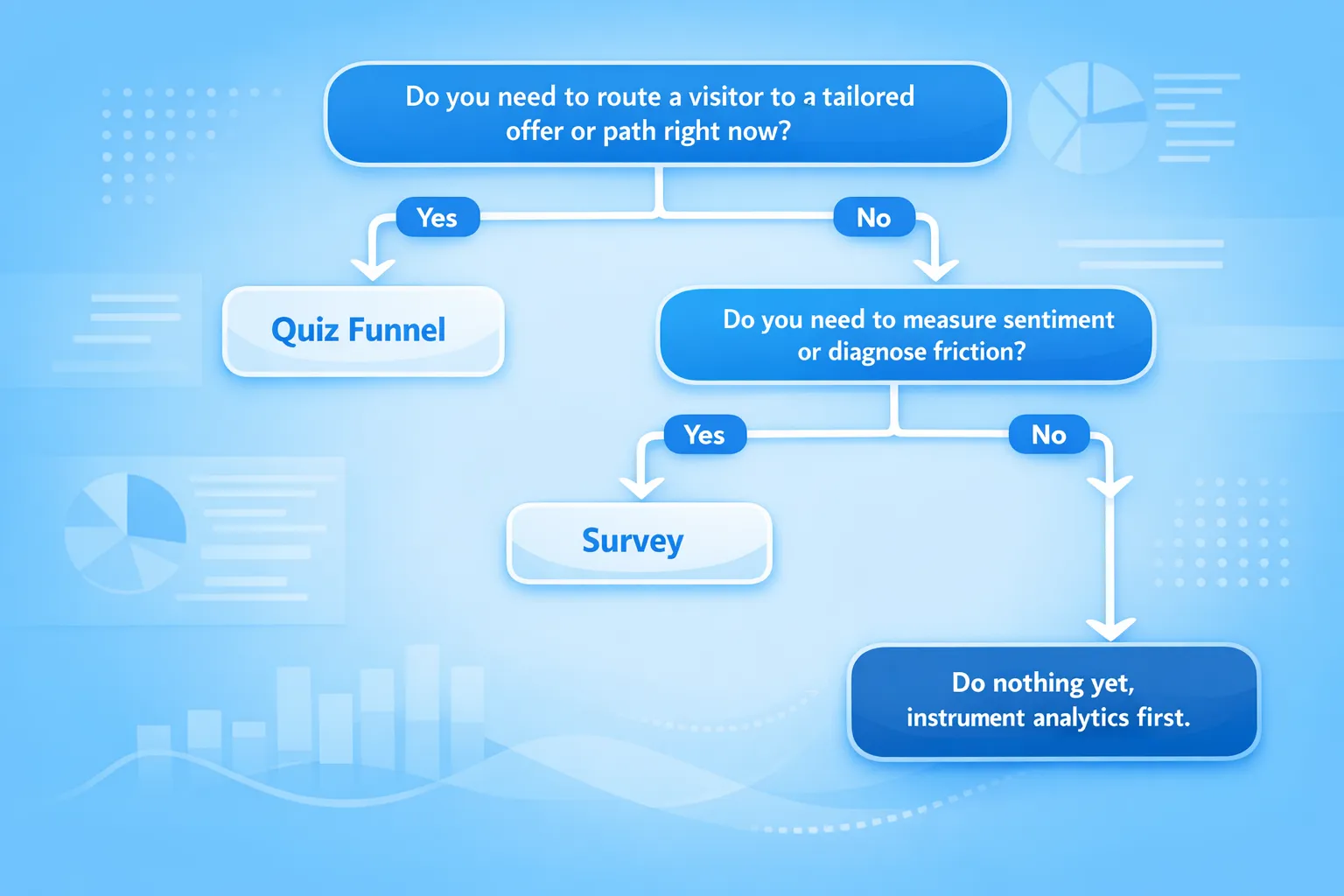 Do you need to route a visitor to a tailored offer or path right now?

Yes

No

Quiz Funnel

Do you need to measure sentiment or diagnose friction?

Yes

No

Survey

Do nothing yet, instrument analytics first.